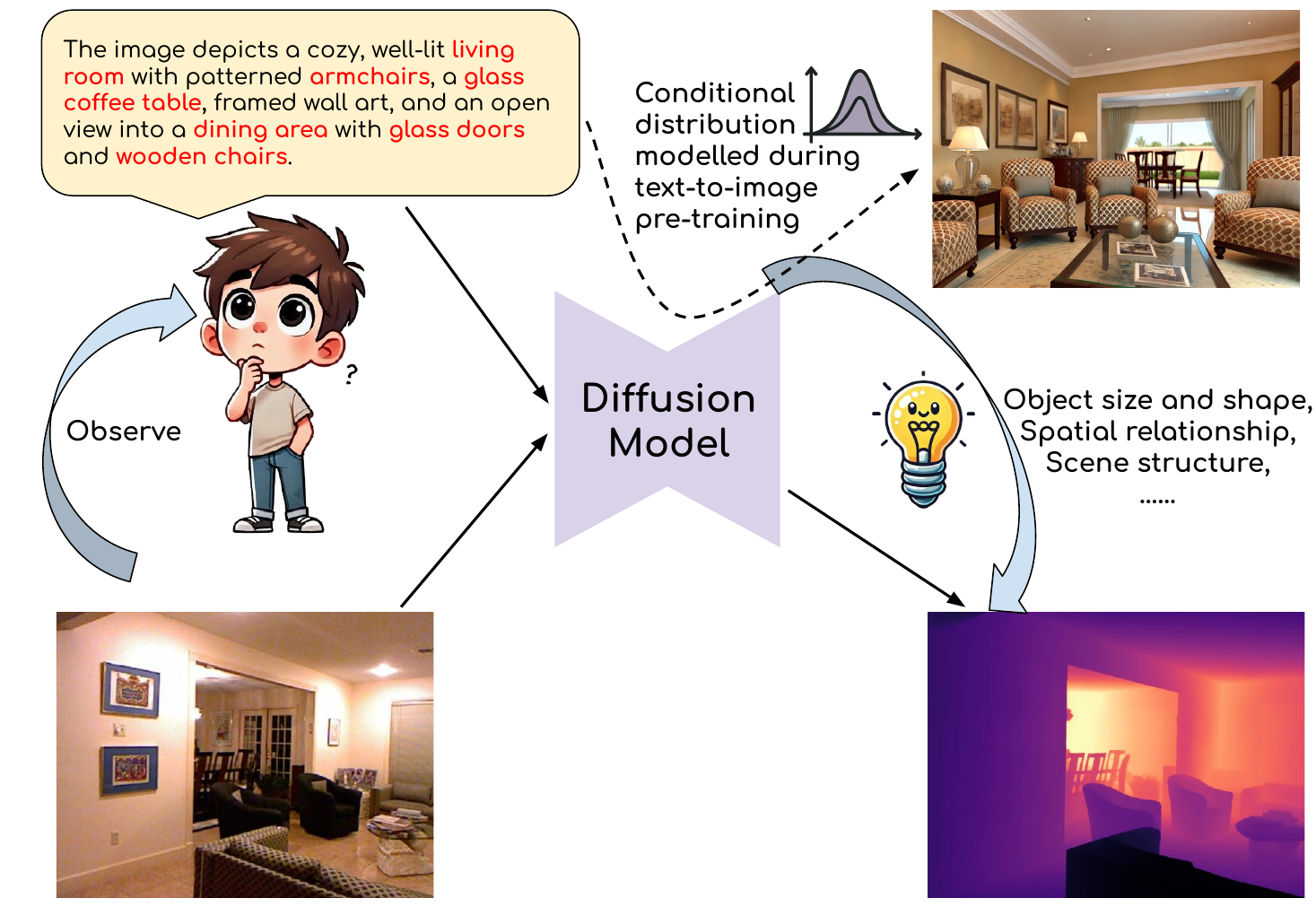 The image depicts a cozy, well-lit living room with patterned armchairs, a glass coffee table, framed wall art, and an open view into a dining area with glass doors and wooden chairs.

Conditional distribution modelled during text-to-image pre-training

?

Observe

Diffusion Model

Object size and shape,
Spatial relationship,
Scene structure,
......